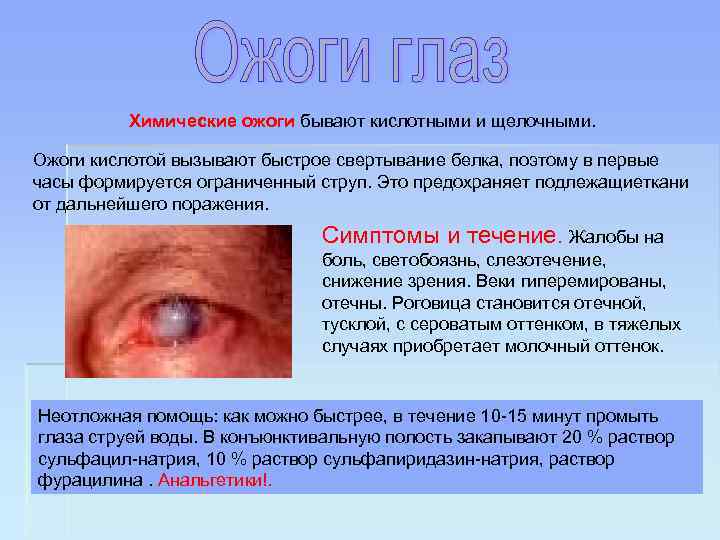 Ожоги глаз

Химические ожоги бывают кислотными и щелочными.

Ожоги кислотой вызывают быстрое свертывание белка, поэтому в первые часы формируется ограниченный струп. Это предохраняет подлежащиеткани от дальнейшего поражения.

Симптомы и течение. Жалобы на боль, светобоязнь, слезотечение, снижение зрения. Веки гиперемированы, отечны. Роговица становится отечной, тусклой, с сероватым оттенком, в тяжелых случаях приобретает молочный оттенок.

Неотложная помощь: как можно быстрее, в течение 10-15 минут промыть глаза струей воды. В конъюнктивальную полость закапывают 20 % раствор сульфацил-натрия, 10 % раствор сульфапиридазин-натрия, раствор фурацилина . Анальгетики!.